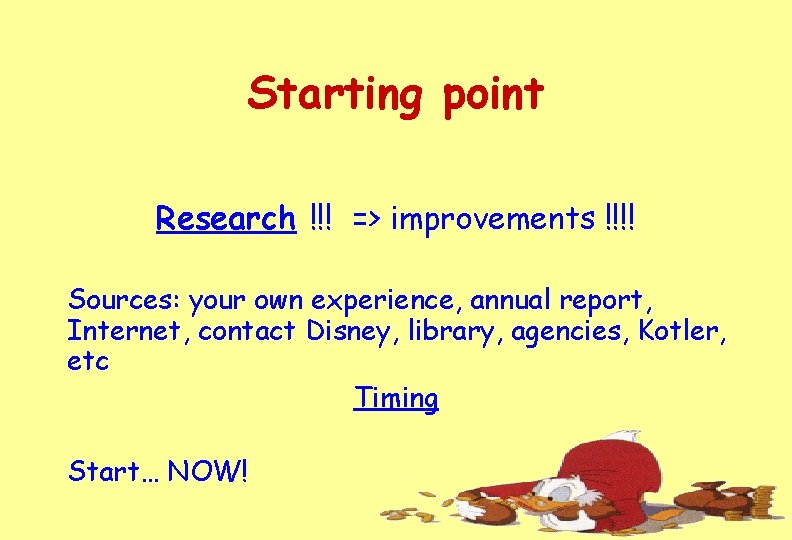 Starting point

Research !!! => improvements !!!!

Sources: your own experience, annual report, Internet, contact Disney, library, agencies, Kotler, etc

Timing

Start… NOW!